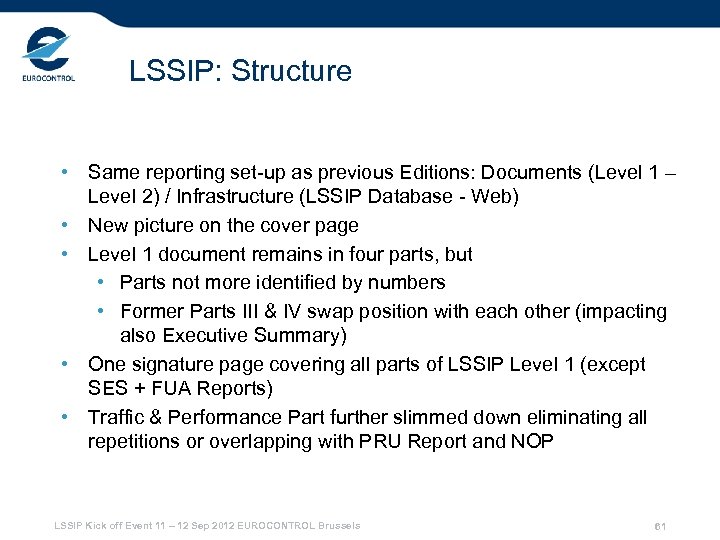 EUROCONTROL

LSSIP: Structure

• Same reporting set-up as previous Editions: Documents (Level 1 – Level 2) / Infrastructure (LSSIP Database - Web)
• New picture on the cover page
• Level 1 document remains in four parts, but
• Parts not more identified by numbers
• Former Parts III & IV swap position with each other (impacting also Executive Summary)
• One signature page covering all parts of LSSIP Level 1 (except SES + FUA Reports)
• Traffic & Performance Part further slimmed down eliminating all repetitions or overlapping with PRU Report and NOP

LSSIP Kick off Event 11 – 12 Sep 2012 EUROCONTROL Brussels

61